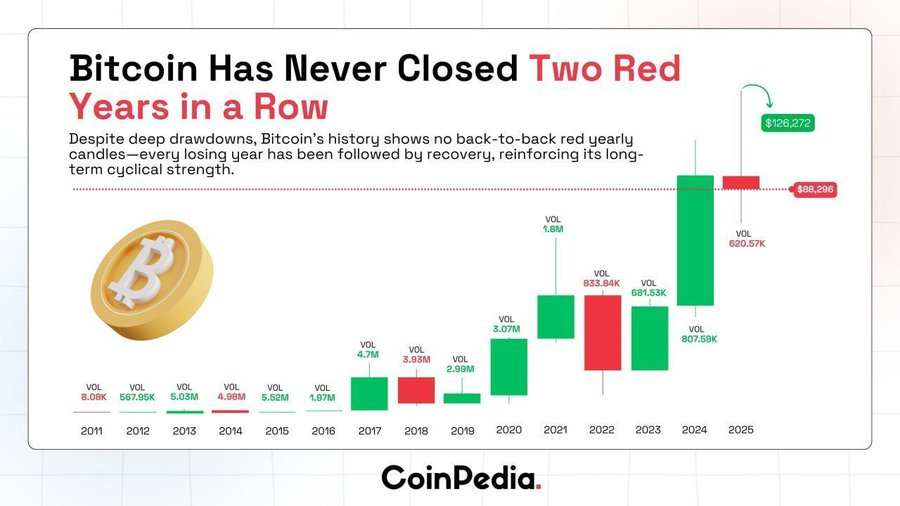 Bitcoin Has Never Closed Two Red Years in a Row

Despite deep drawdowns, Bitcoin's history shows no back-to-back red yearly candles—every losing year has been followed by recovery, reinforcing its long-term cyclical strength.

$126,272

$88,296

VOL 8.08K
VOL 567.95K
VOL 5.03M
VOL 4.98M
VOL 5.52M
VOL 1.97M
VOL 4.7M
VOL 3.93M
VOL 2.99M
VOL 3.07M
VOL 1.8M
VOL 833.84K
VOL 681.53K
VOL 807.59K
VOL 620.57K

2011 2012 2013 2014 2015 2016 2017 2018 2019 2020 2021 2022 2023 2024 2025

CoinPedia.